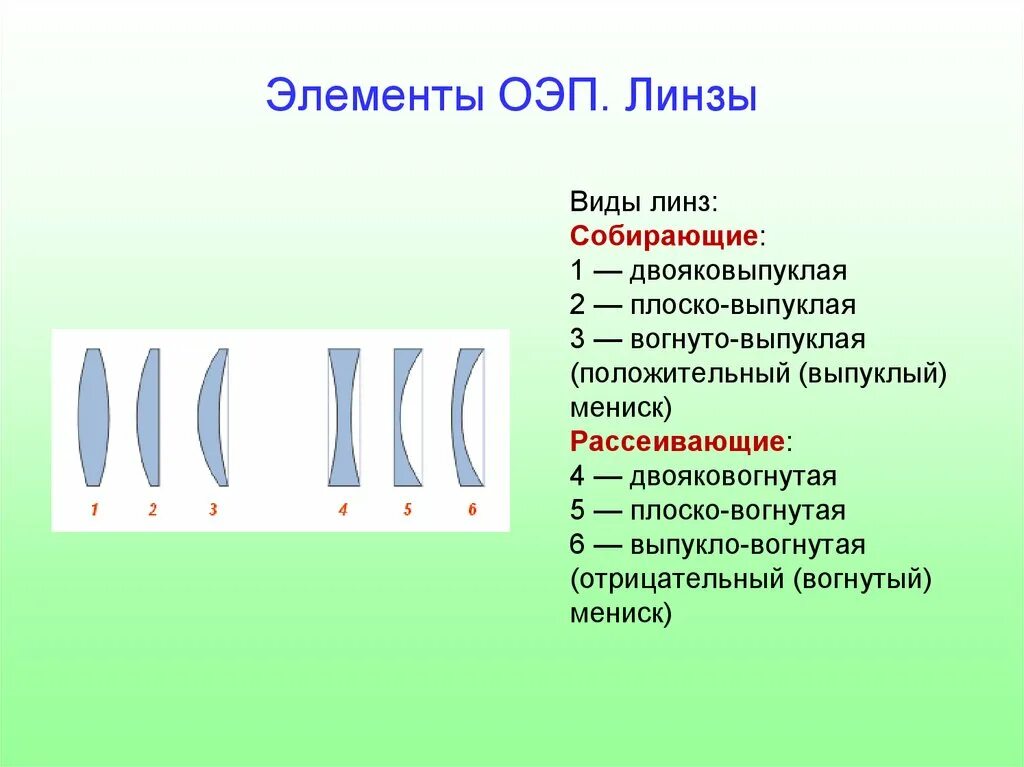 Элементы ОЭП. Линзы

1 2 3 4 5 6

Виды линз:
Собирающие:
1 — двояковыпуклая
2 — плоско-выпуклая
3 — вогнуто-выпуклая (положительный (выпуклый) мениск)
Рассеивающие:
4 — двояковогнутая
5 — плоско-вогнутая
6 — выпукло-вогнутая (отрицательный (вогнутый) мениск)